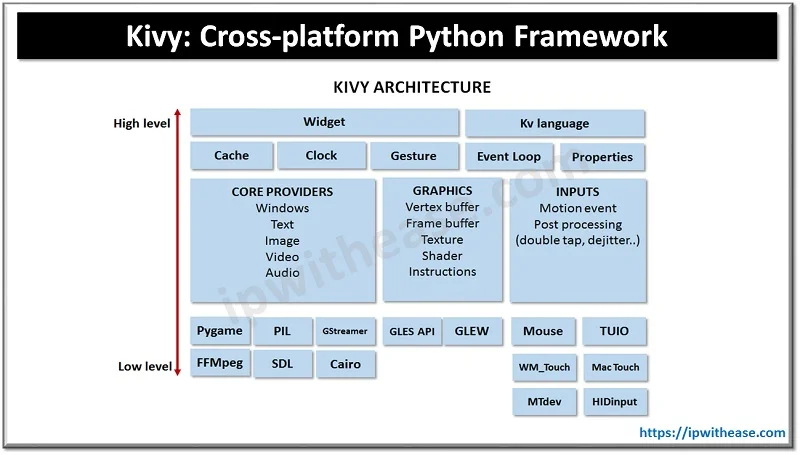 Kivy: Cross-platform Python Framework

KIVY ARCHITECTURE

High level

Low level

Widget

Kv language

Cache

Clock

Gesture

Event Loop

Properties

CORE PROVIDERS
Windows
Text
Image
Video
Audio

GRAPHICS
Vertex buffer
Frame buffer
Texture
Shader
Instructions

INPUTS
Motion event
Post processing
(double tap, dejitter..)

Pygame

PIL

GStreamer

GLES API

GLEW

Mouse

TUIO

FFMpeg

SDL

Cairo

WM_Touch

Mac Touch

MTdev

HIDinput

ipwithease.com

https://ipwithease.com